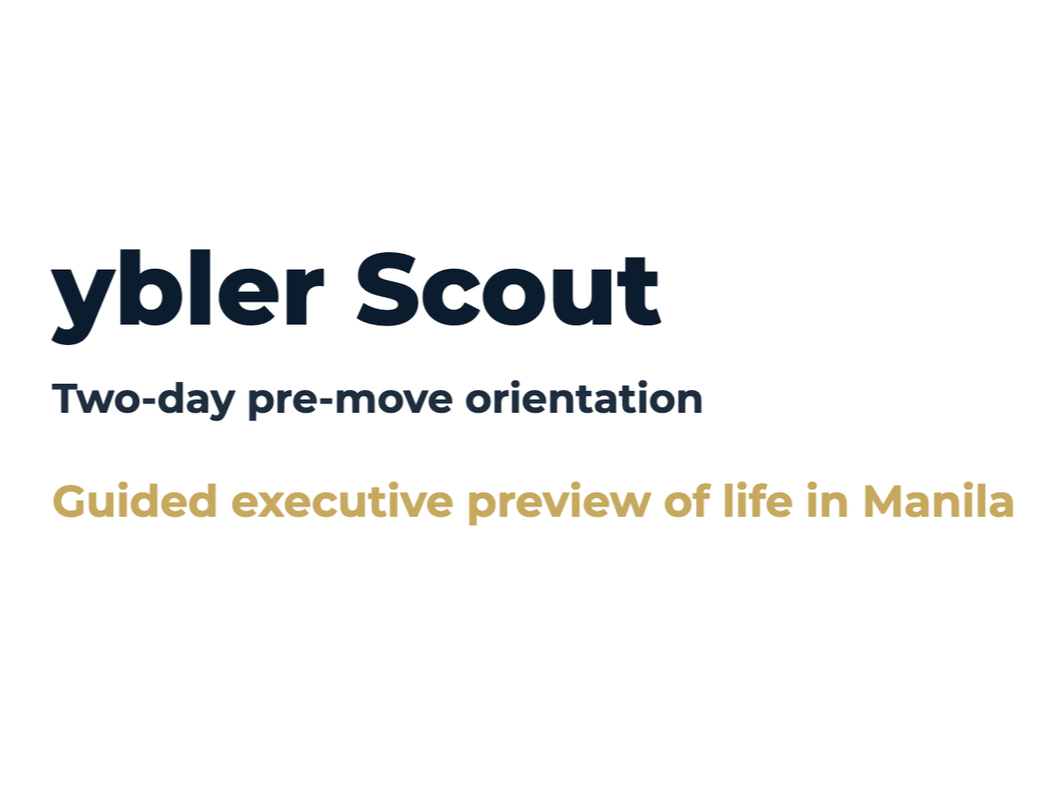 ybler Scout

Two-day pre-move orientation

Guided executive preview of life in Manila